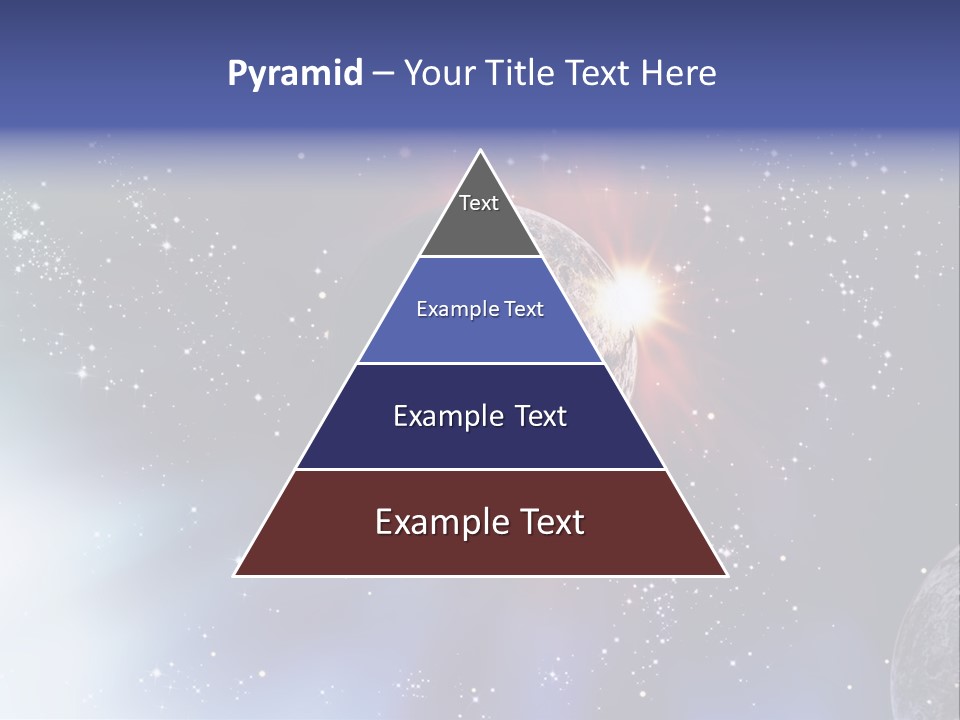 Pyramid – Your Title Text Here

Text

Example Text

Example Text

Example Text